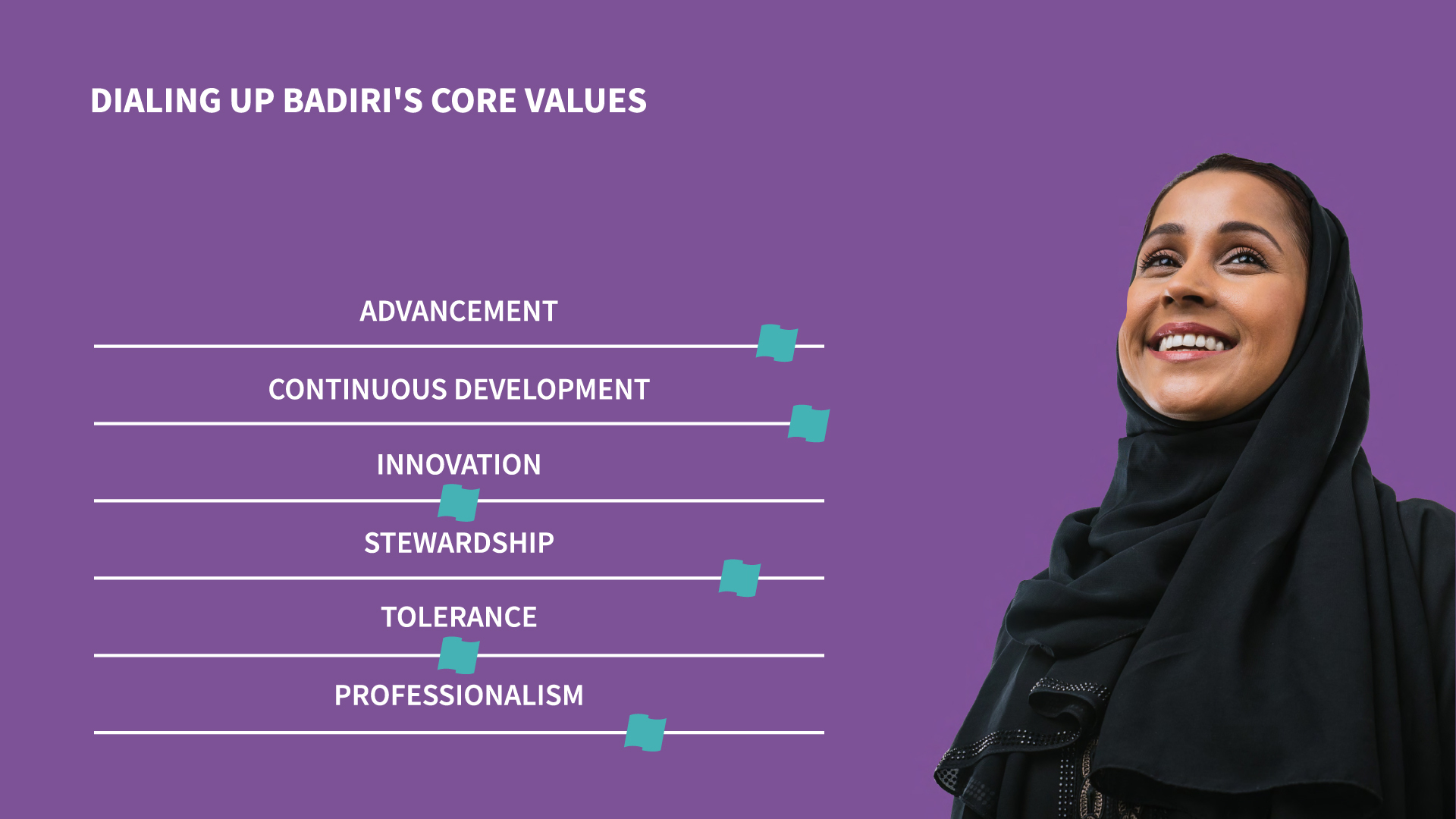 DIALING UP BADIRI'S CORE VALUES

ADVANCEMENT

CONTINUOUS DEVELOPMENT

INNOVATION

STEWARDSHIP

TOLERANCE

PROFESSIONALISM